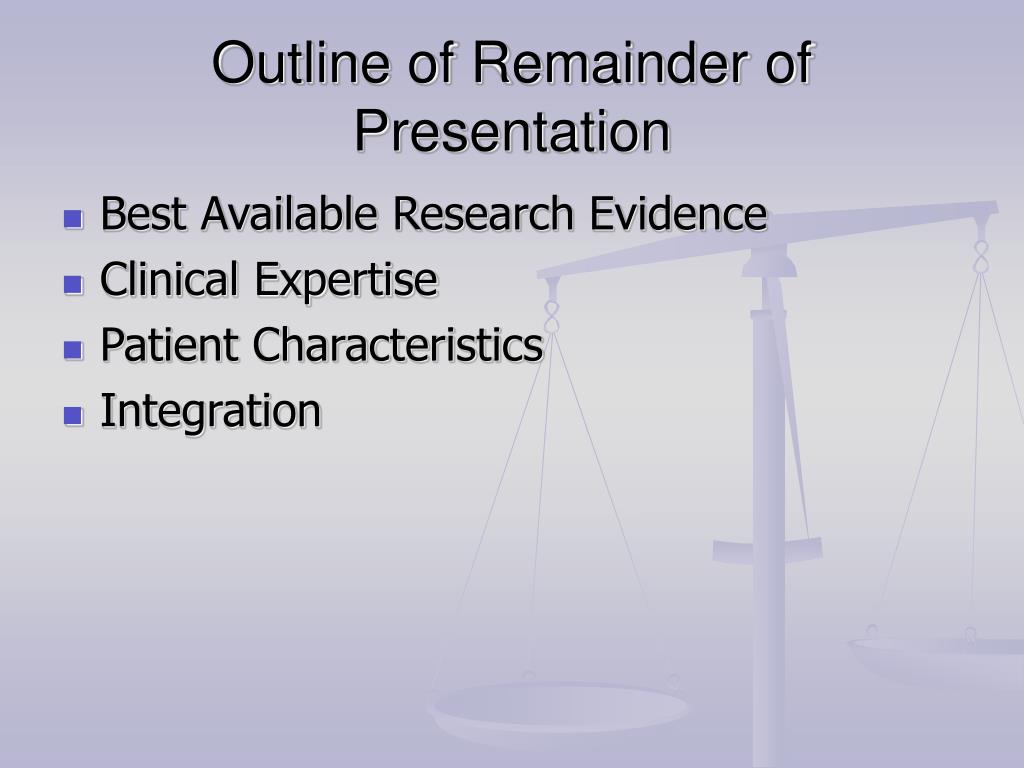 Outline of Remainder of Presentation

- Best Available Research Evidence
- Clinical Expertise
- Patient Characteristics
- Integration